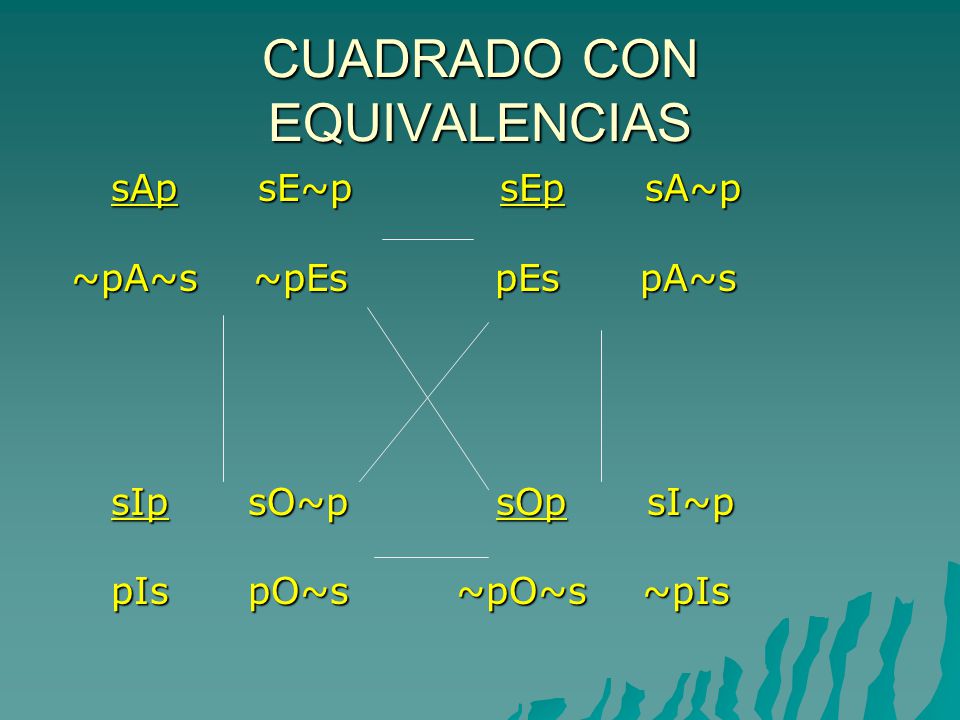 CUADRADO CON EQUIVALENCIAS

sAp sE~p sEp sA~p

~pA~s ~pEs pEs pA~s

sIp sO~p sOp sI~p

pIs pO~s ~pO~s ~pIs